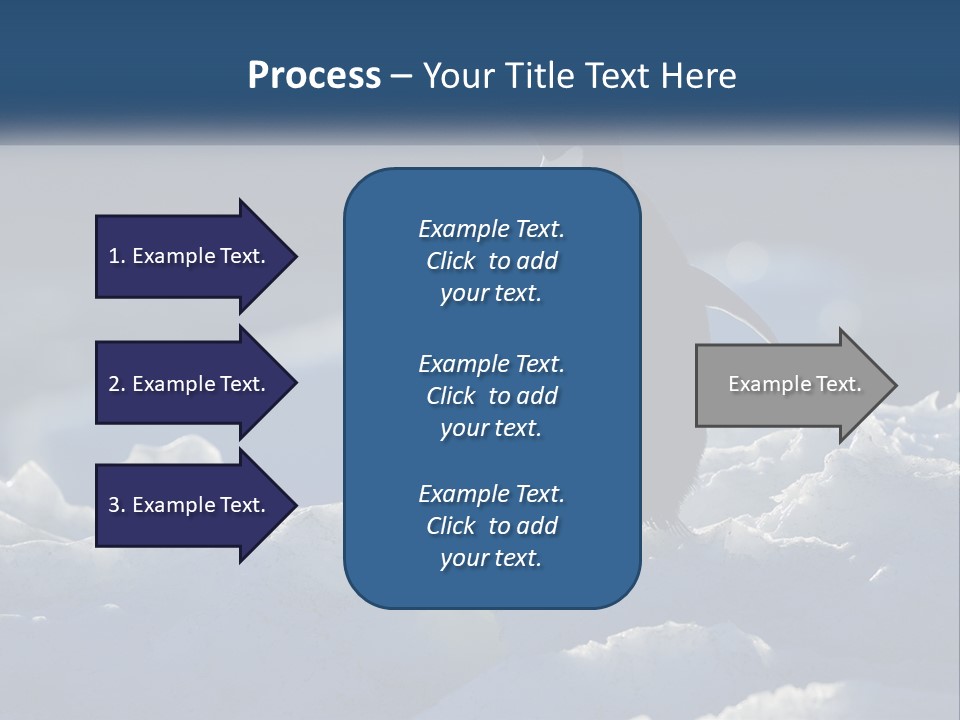 Process – Your Title Text Here

1. Example Text.

2. Example Text.

3. Example Text.

Example Text. Click to add your text.

Example Text. Click to add your text.

Example Text. Click to add your text.

Example Text.